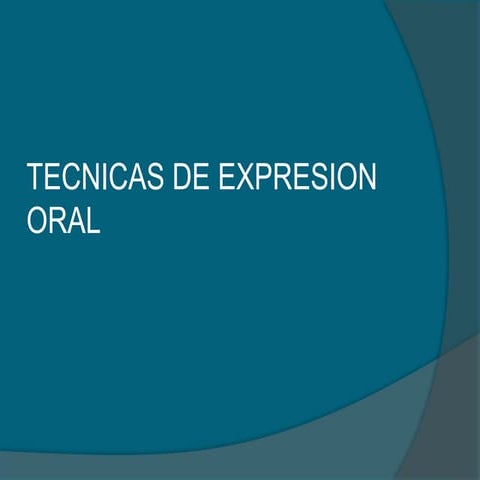 TECNICAS DE EXPRESION ORAL